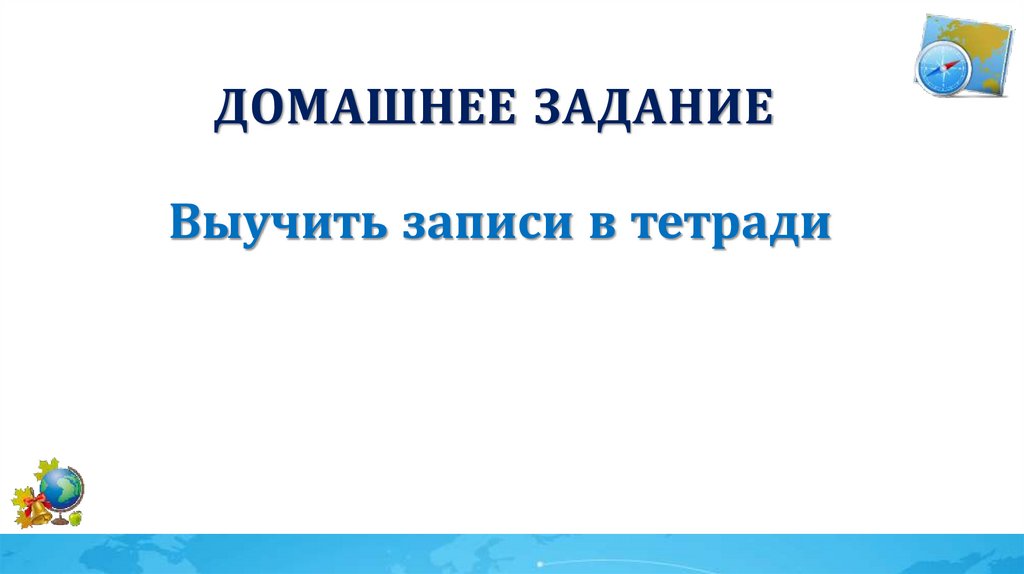 ДОМАШНЕЕ ЗАДАНИЕ

Выучить записи в тетради